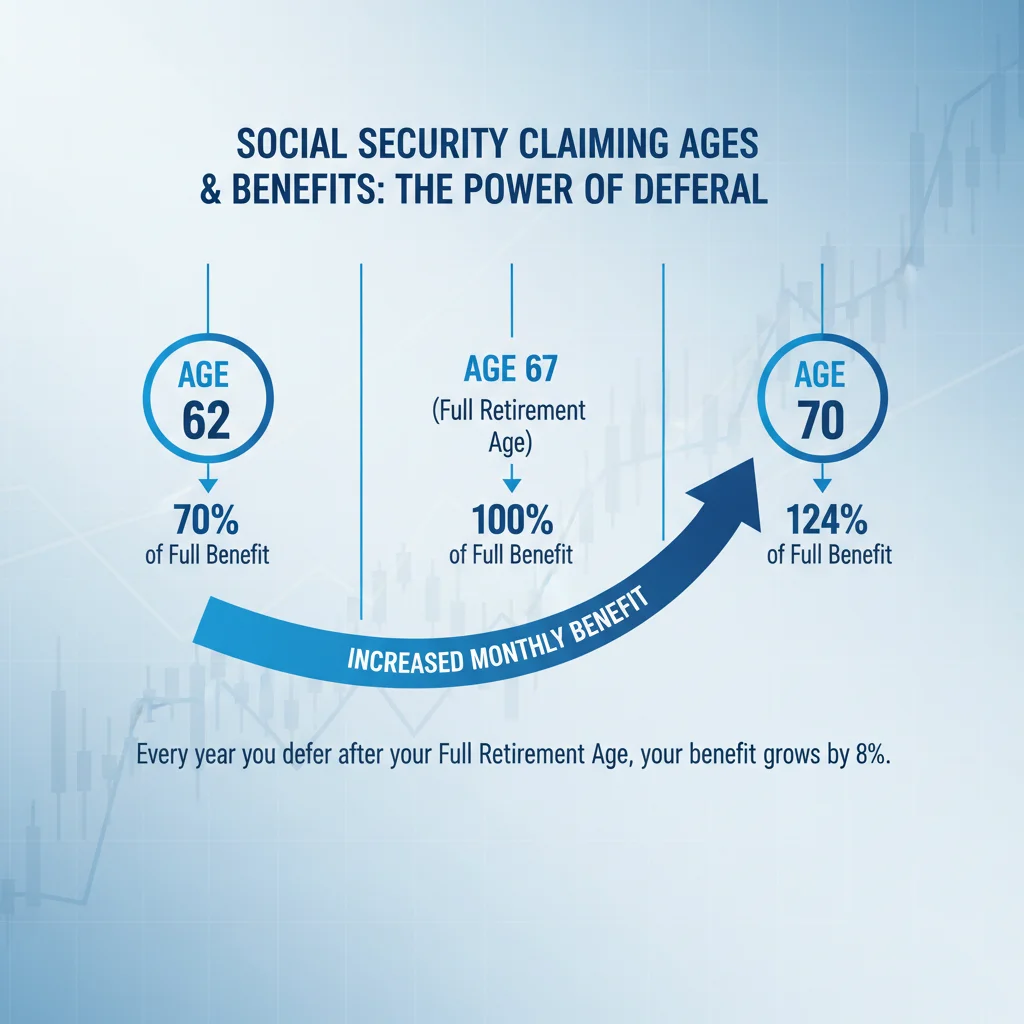 SOCIAL SECURITY CLAIMING AGES & BENEFITS: THE POWER OF DEFERAL

AGE 62

70%
of Full Benefit

AGE 67
(Full Retirement Age)

100%
of Full Benefit

AGE 70

124%
of Full Benefit

INCREASED MONTHLY BENEFIT

Every year you defer after your Full Retirement Age, your benefit grows by 8%.